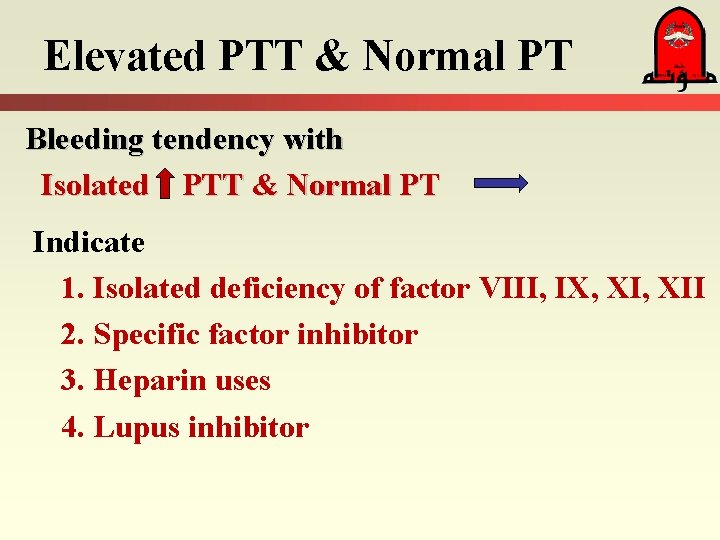 Elevated PTT & Normal PT

مؤتة

Bleeding tendency with

Isolated ↑ PTT & Normal PT →

Indicate

1. Isolated deficiency of factor VIII, IX, XI, XII
2. Specific factor inhibitor
3. Heparin uses
4. Lupus inhibitor